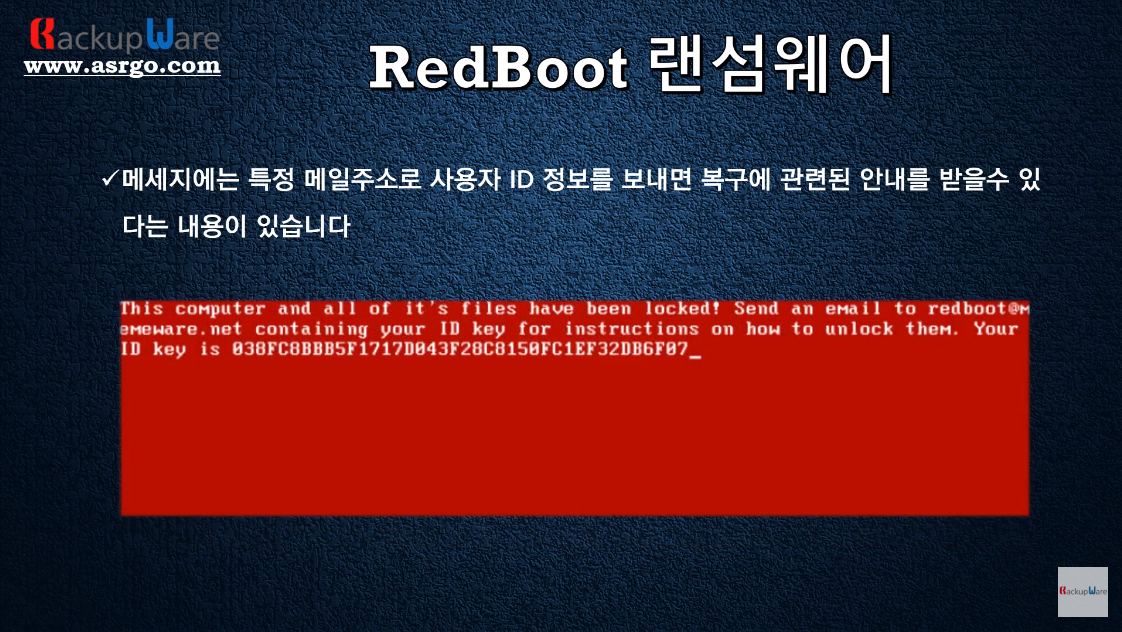 BackupWare
www.asrgo.com

RedBoot 랜섬웨어

✓메세지에는 특정 메일주소로 사용자 ID 정보를 보내면 복구에 관련된 안내를 받을수 있다는 내용이 있습니다

This computer and all of it's files have been locked! Send an email to redboot@memeware.net containing your ID key for instructions on how to unlock them. Your ID key is 038FC8BBB5F1717D043F28C8150FC1EF32DB6F07_

BackupWare